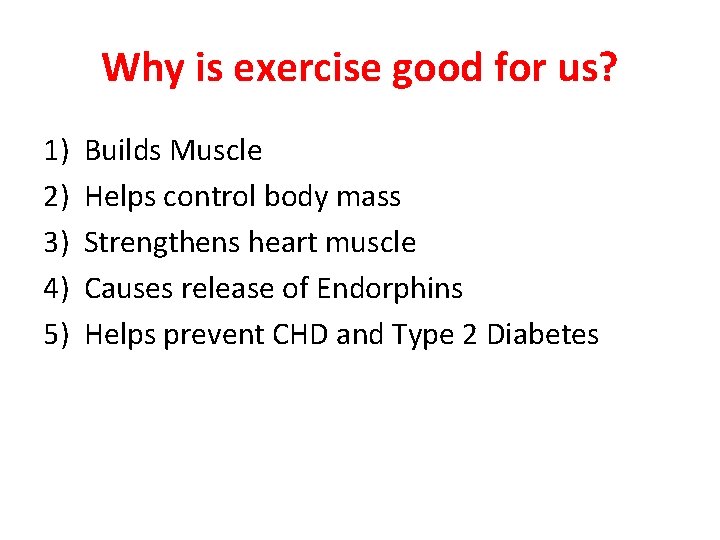 Why is exercise good for us?

1) Builds Muscle
2) Helps control body mass
3) Strengthens heart muscle
4) Causes release of Endorphins
5) Helps prevent CHD and Type 2 Diabetes